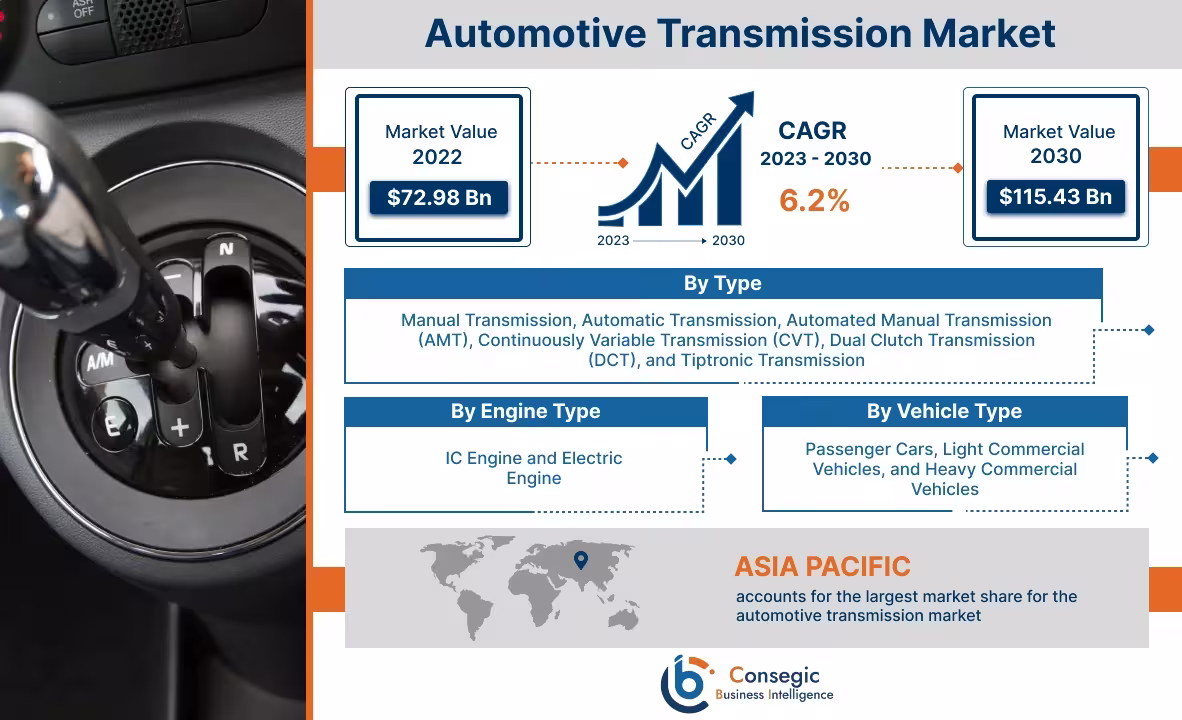 ASH OFF

N

A/M

E

+

R

Automotive Transmission Market

Market Value 2022

$72.98 Bn

CAGR

2023 2030

CAGR 2023 - 2030

6.2%

Market Value 2030

$115.43 Bn

By Type

Manual Transmission, Automatic Transmission, Automated Manual Transmission (AMT), Continuously Variable Transmission (CVT), Dual Clutch Transmission (DCT), and Tiptronic Transmission

By Engine Type

IC Engine and Electric Engine

By Vehicle Type

Passenger Cars, Light Commercial Vehicles, and Heavy Commercial Vehicles

ASIA PACIFIC

accounts for the largest market share for the automotive transmission market

Consegic Business Intelligence